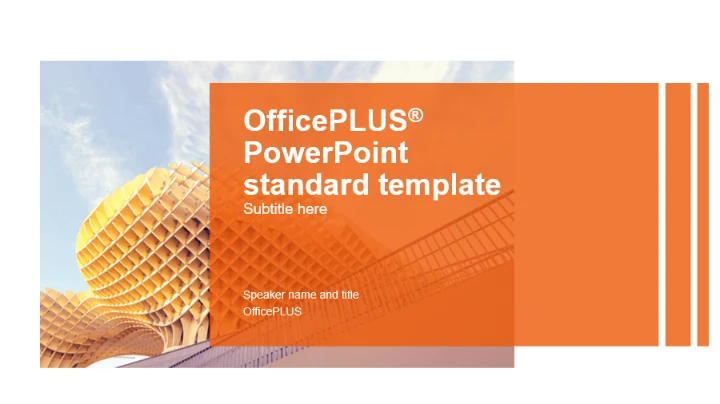 OfficePLUS®
PowerPoint
standard template

Subtitle here

Speaker name and title
OfficePLUS